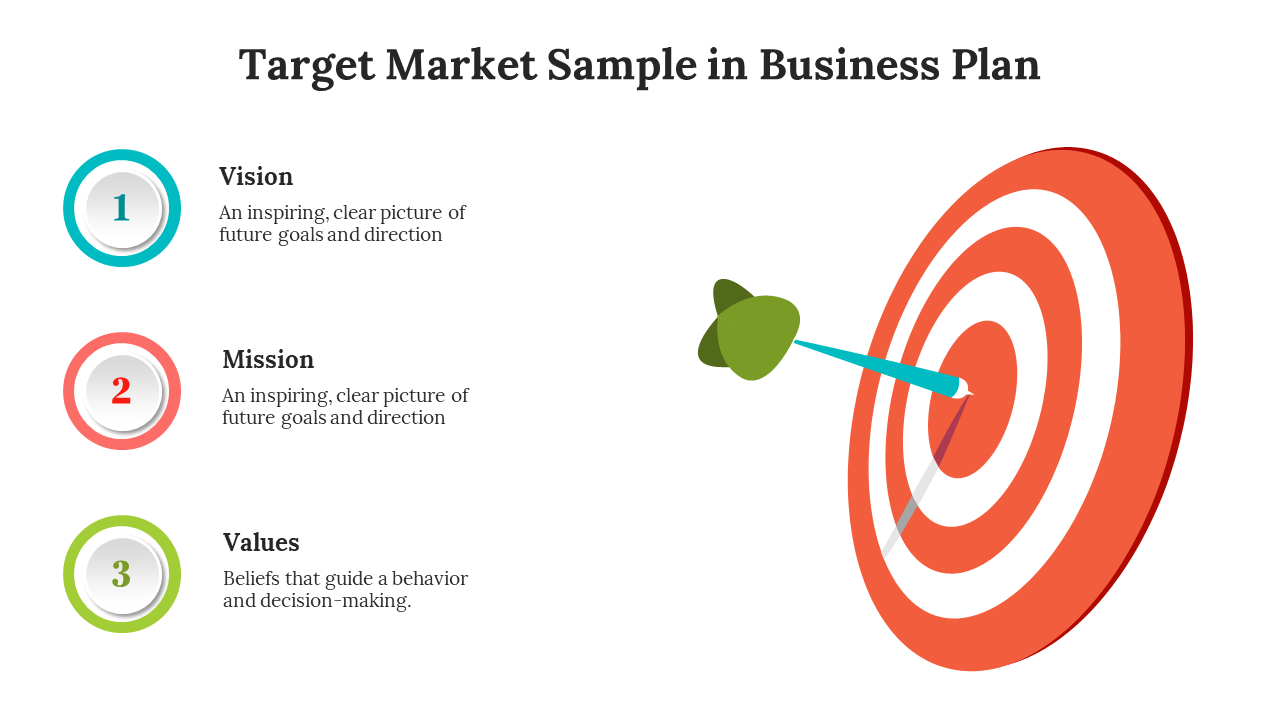 Target Market Sample in Business Plan

1

Vision

An inspiring, clear picture of future goals and direction

2

Mission

An inspiring, clear picture of future goals and direction

3

Values

Beliefs that guide a behavior and decision-making.